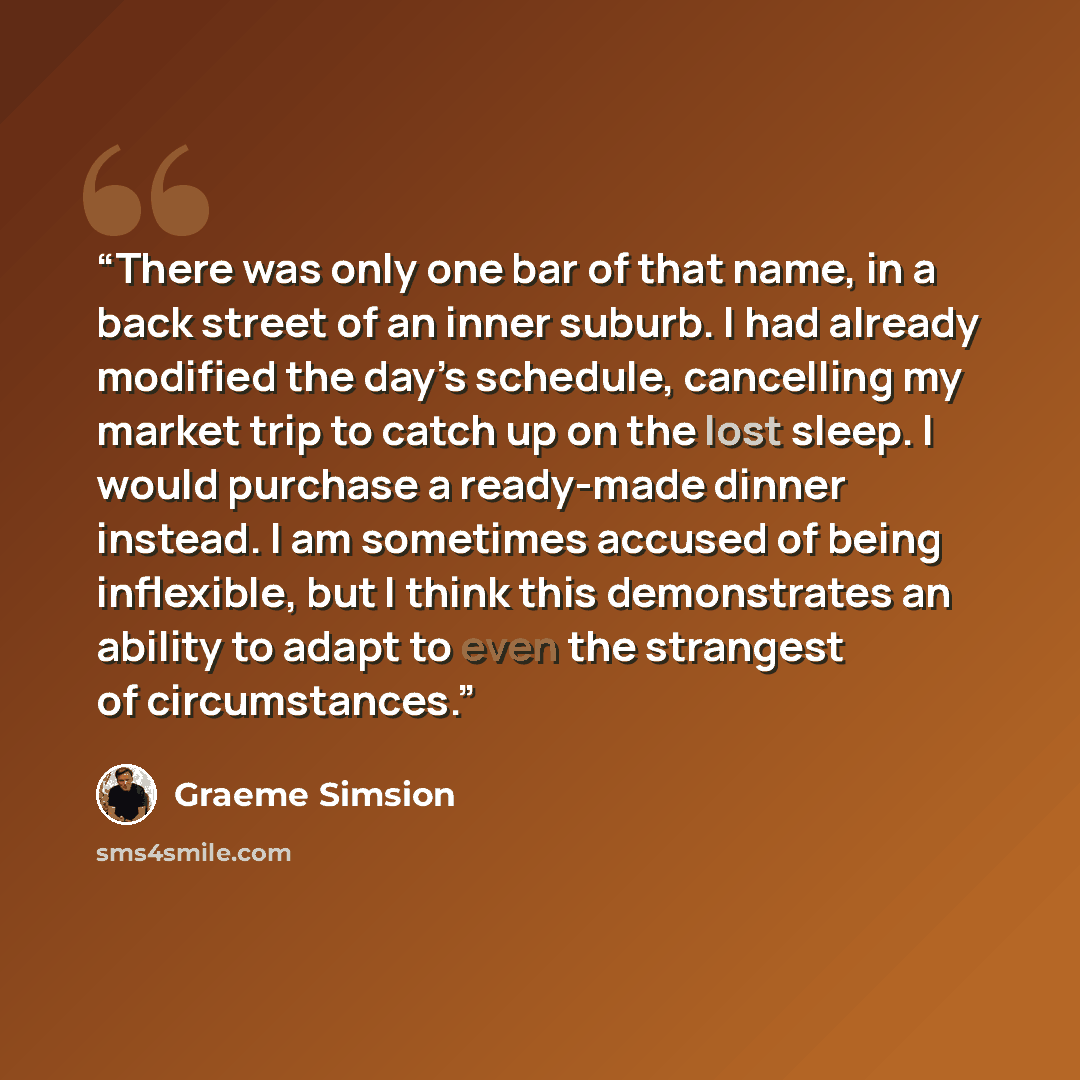 "There was only one bar of that name, in a back street of an inner suburb. I had already modified the day's schedule, cancelling my market trip to catch up on the lost sleep. I would purchase a ready-made dinner instead. I am sometimes accused of being inflexible, but I think this demonstrates an ability to adapt to even the strangest of circumstances."

Graeme Simsion

sms4smile.com